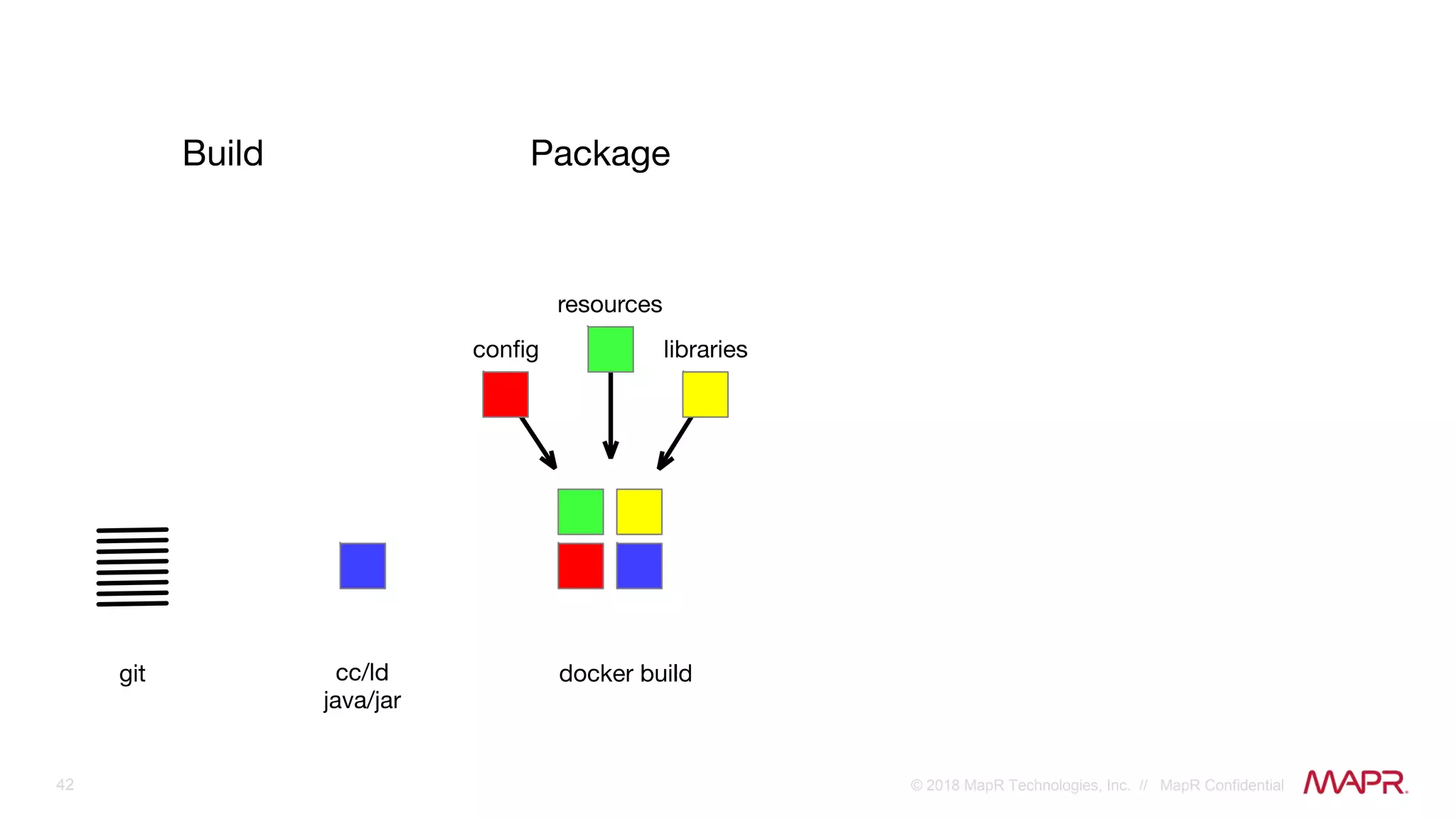 Build

Package

resources

config

libraries

git

cc/ld
java/jar

docker build

42

© 2018 MapR Technologies, Inc. // MapR Confidential

MAPR.